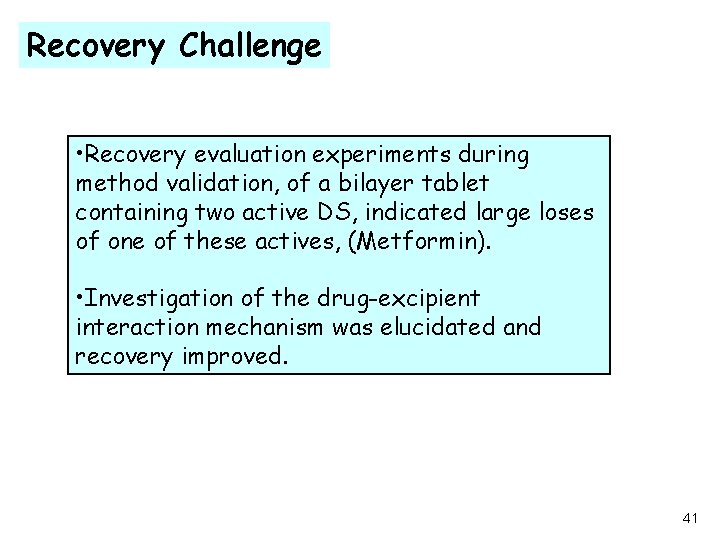 Recovery Challenge

•Recovery evaluation experiments during method validation, of a bilayer tablet containing two active DS, indicated large loses of one of these actives, (Metformin).

•Investigation of the drug-excipient interaction mechanism was elucidated and recovery improved.

41